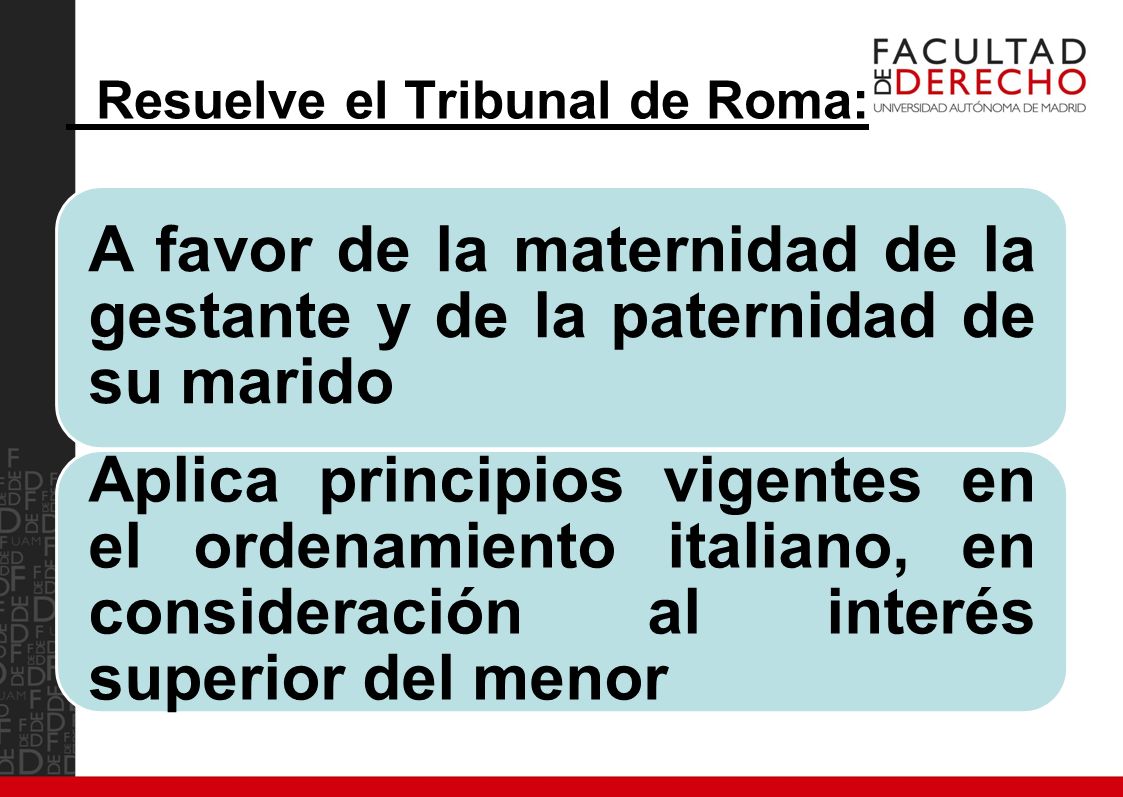 Resuelve el Tribunal de Roma:

FACULTAD DE DERECHO
UNIVERSIDAD AUTÓNOMA DE MADRID

A favor de la maternidad de la gestante y de la paternidad de su marido

Aplica principios vigentes en el ordenamiento italiano, en consideración al interés superior del menor